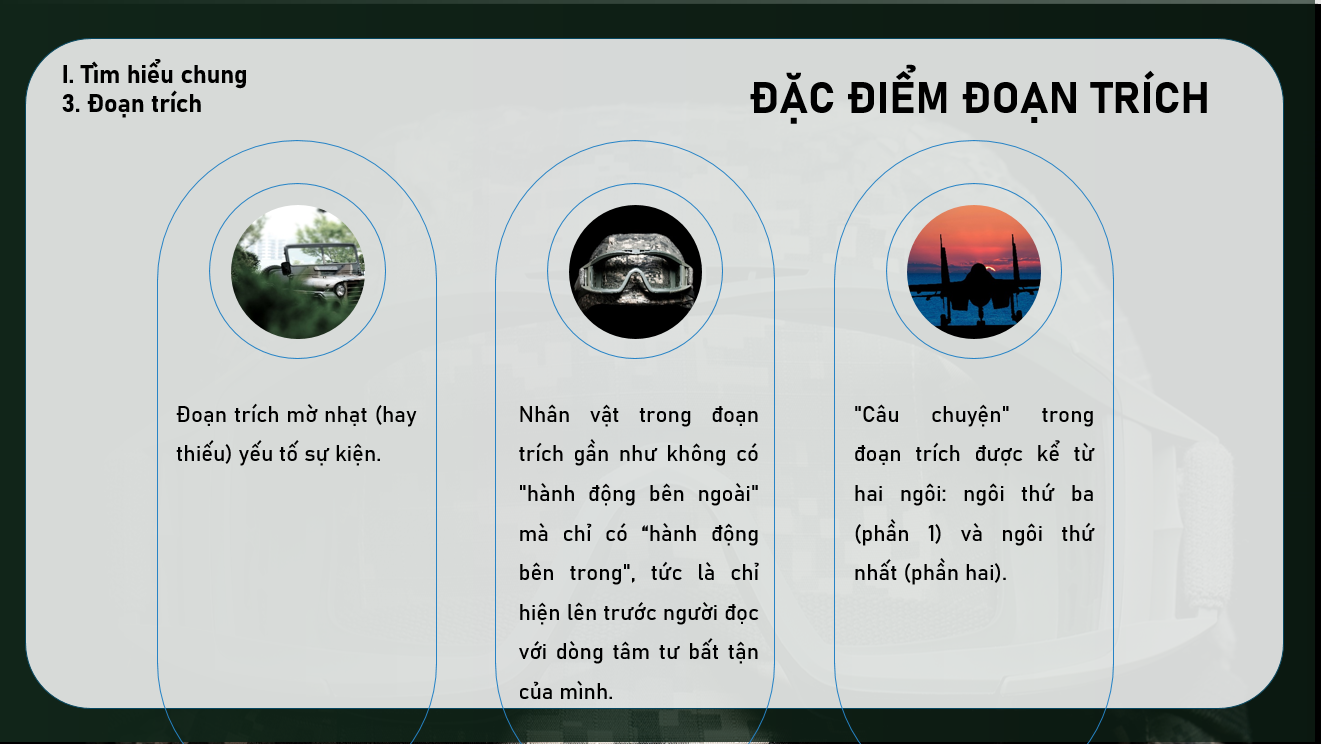 I. Tìm hiểu chung
3. Đoạn trích

ĐẶC ĐIỂM ĐOẠN TRÍCH

Đoạn trích mờ nhạt (hay thiếu) yếu tố sự kiện.

Nhân vật trong đoạn trích gần như không có "hành động bên ngoài" mà chỉ có “hành động bên trong", tức là chỉ hiện lên trước người đọc với dòng tâm tư bất tận của mình.

"Câu chuyện" trong đoạn trích được kể từ hai ngôi: ngôi thứ ba (phần 1) và ngôi thứ nhất (phần hai).